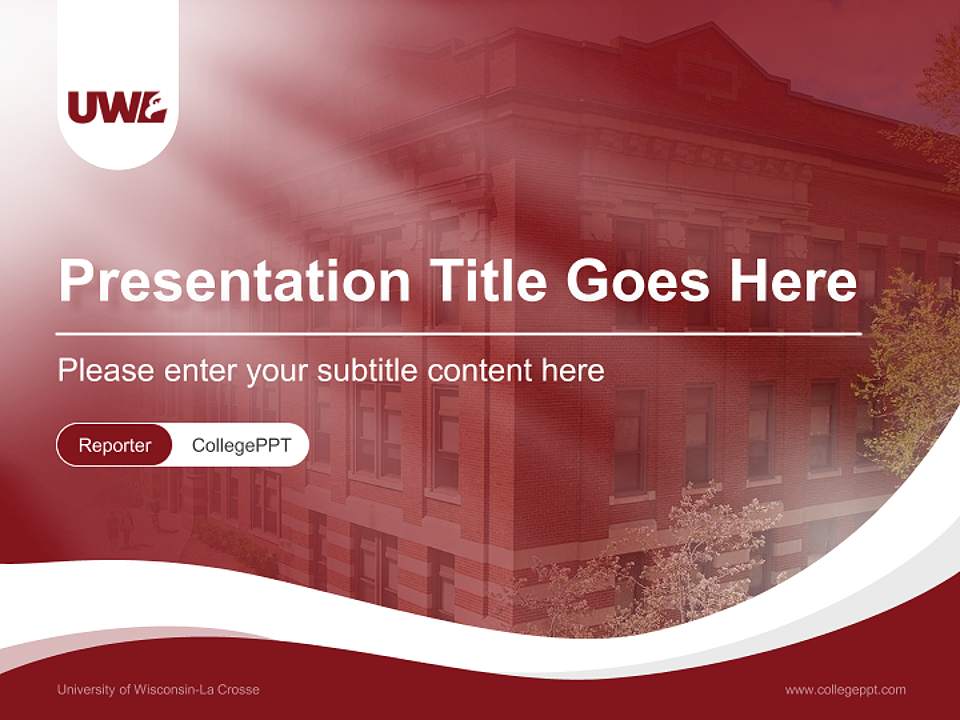 UWL

Presentation Title Goes Here

Please enter your subtitle content here

Reporter CollegePPT

University of Wisconsin-La Crosse

www.collegeppt.com